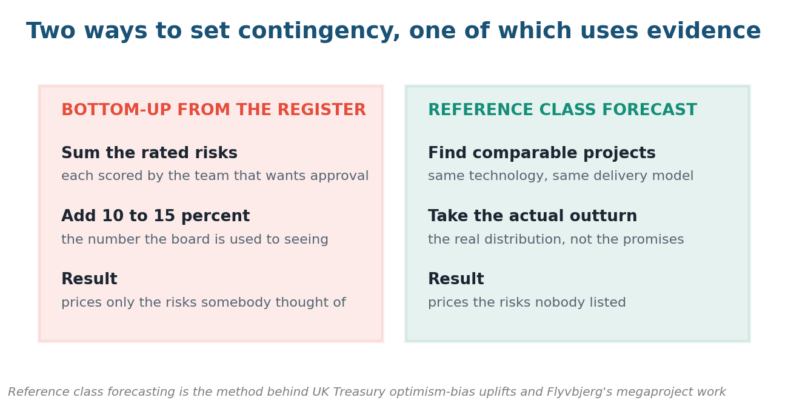 Two ways to set contingency, one of which uses evidence

BOTTOM-UP FROM THE REGISTER

Sum the rated risks
each scored by the team that wants approval

Add 10 to 15 percent
the number the board is used to seeing

Result
prices only the risks somebody thought of

REFERENCE CLASS FORECAST

Find comparable projects
same technology, same delivery model

Take the actual outturn
the real distribution, not the promises

Result
prices the risks nobody listed

Reference class forecasting is the method behind UK Treasury optimism-bias uplifts and Flyvbjerg's megaproject work